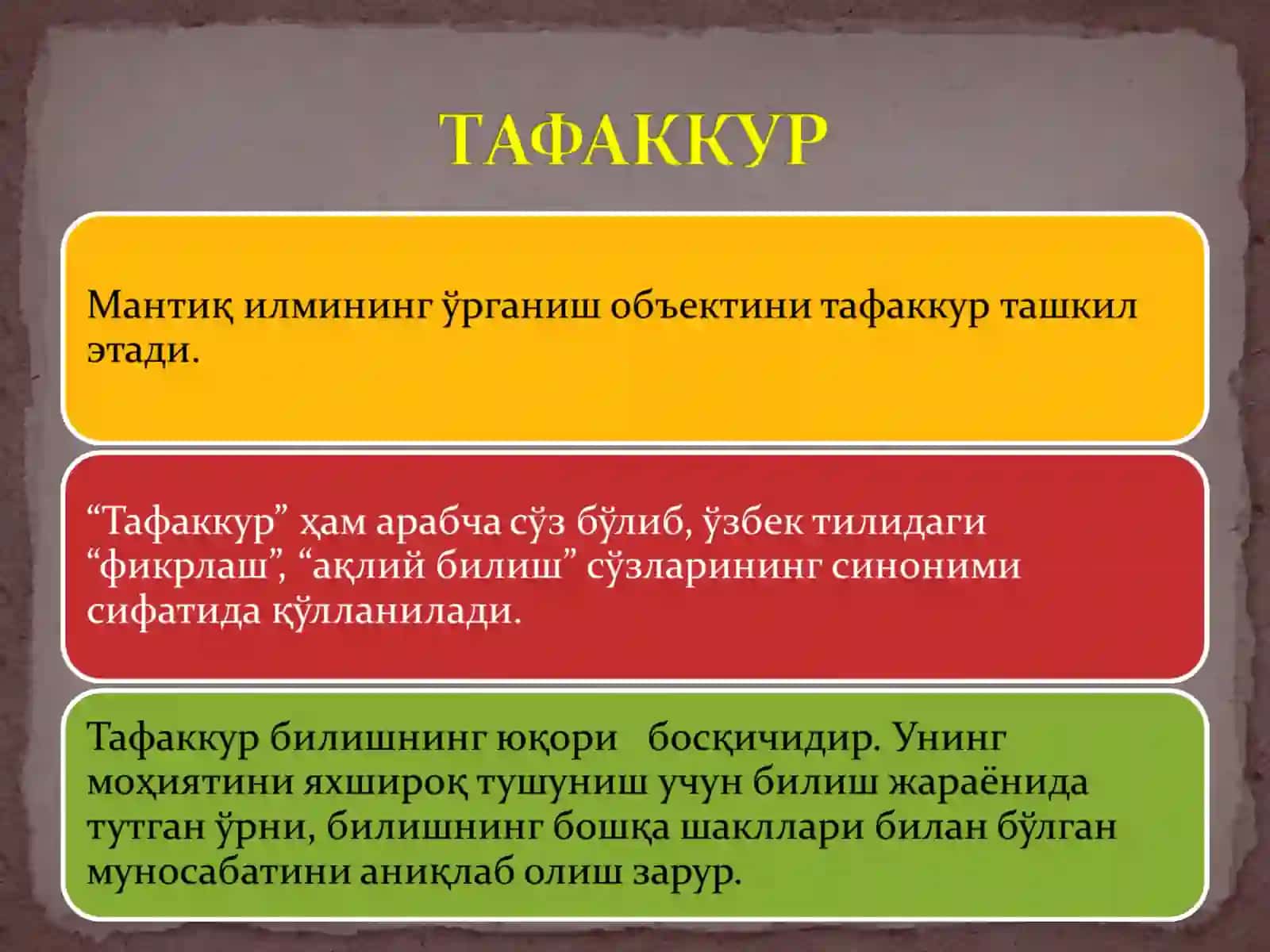 ТАФАККУР

Мантиқ илмининг ўрганиш объектини тафаккур ташкил этади.

“Тафаккур” ҳам арабча сўз бўлиб, ўзбек тилидаги “фикрлаш”, “ақлий билиш” сўзларининг синоними сифатида қўлланилади.

Тафаккур билишнинг юқори босқичидир. Унинг моҳиятини яхшироқ тушуниш учун билиш жараёнида тутган ўрни, билишнинг бошқа шакллари билан бўлган муносабатини аниқлаб олиш зарур.